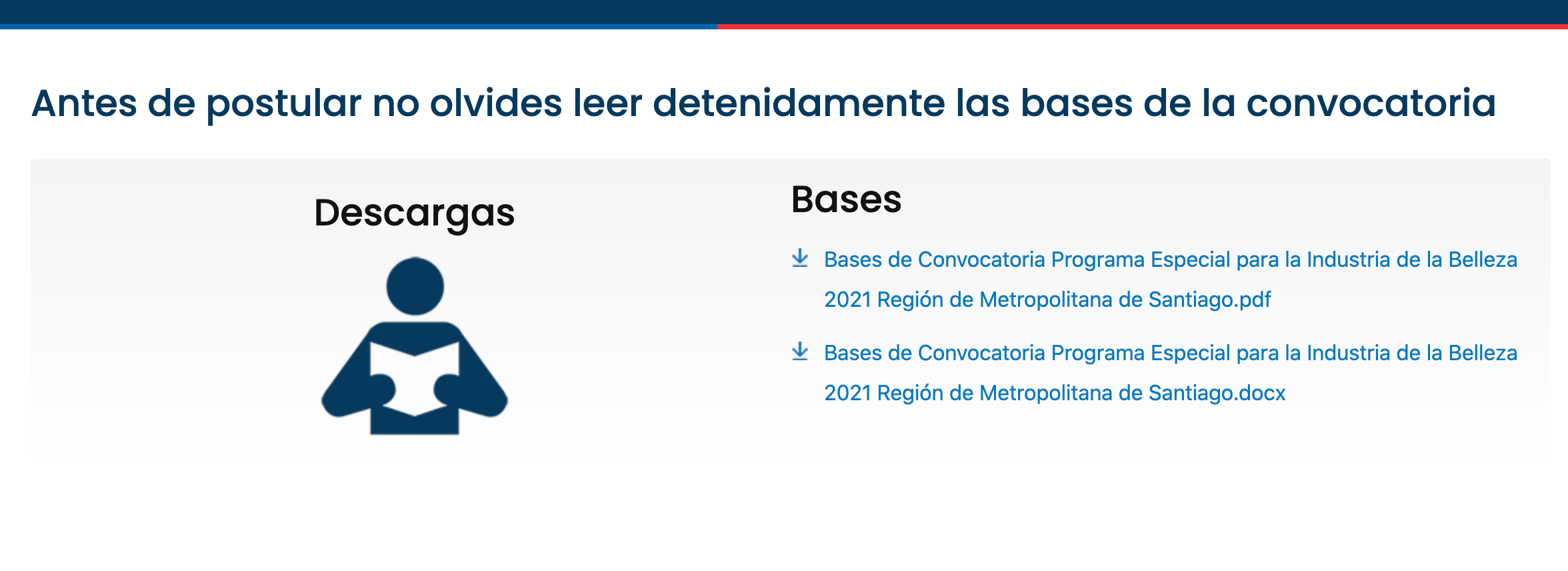 Antes de postular no olvides leer detenidamente las bases de la convocatoria

Descargas

Bases

Bases de Convocatoria Programa Especial para la Industria de la Belleza 2021 Región de Metropolitana de Santiago.pdf

Bases de Convocatoria Programa Especial para la Industria de la Belleza 2021 Región de Metropolitana de Santiago.docx